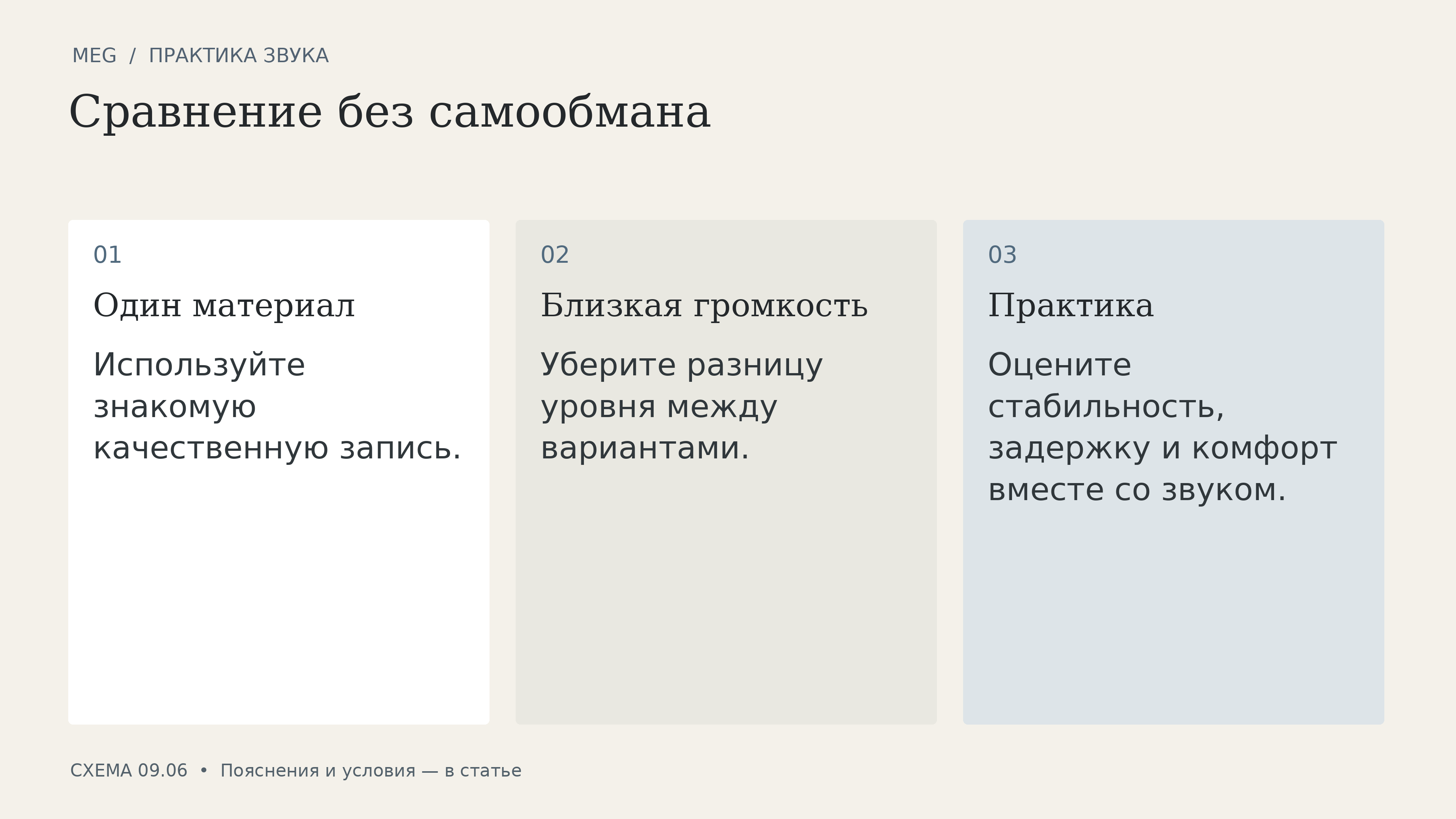 MEG / ПРАКТИКА ЗВУКА

Сравнение без самообмана

01

Один материал

Используйте знакомую качественную запись.

02

Близкая громкость

Уберите разницу уровня между вариантами.

03

Практика

Оцените стабильность, задержку и комфорт вместе со звуком.

СХЕМА 09.06 • Пояснения и условия — в статье